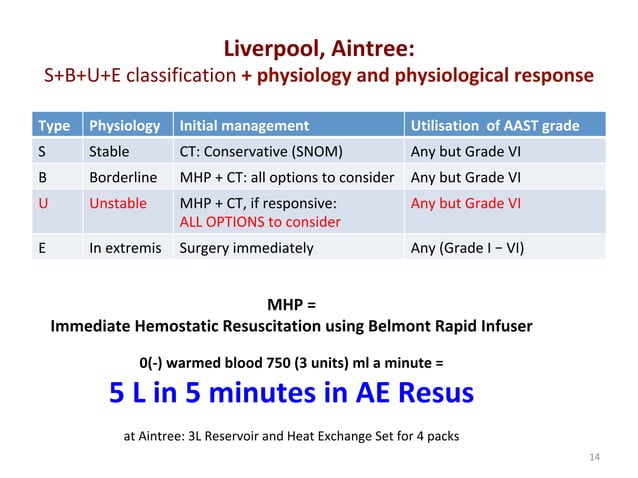 Liverpool, Aintree:
S+B+U+E classification + physiology and physiological response

| Type | Physiology | Initial management | Utilisation of AAST grade |
|---|---|---|---|
| S | Stable | CT: Conservative (SNOM) | Any but Grade VI |
| B | Borderline | MHP + CT: all options to consider | Any but Grade VI |
| U | Unstable | MHP + CT, if responsive: ALL OPTIONS to consider | Any but Grade VI |
| E | In extremis | Surgery immediately | Any (Grade I − VI) |

MHP =
Immediate Hemostatic Resuscitation using Belmont Rapid Infuser

0(-) warmed blood 750 (3 units) ml a minute =
5 L in 5 minutes in AE Resus

at Aintree: 3L Reservoir and Heat Exchange Set for 4 packs

14